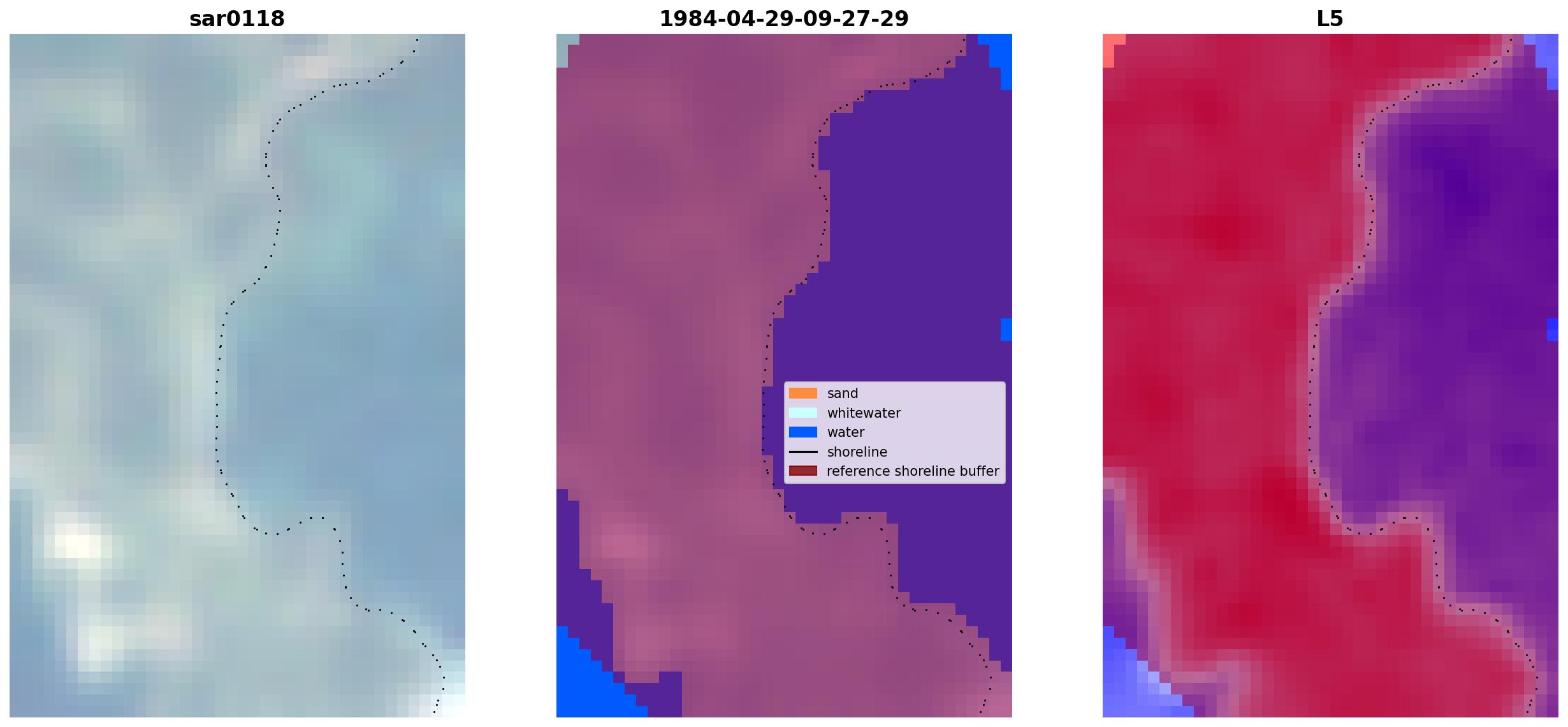 sar0118

1984-04-29-09-27-29

sand
whitewater
water
shoreline
reference shoreline buffer

L5